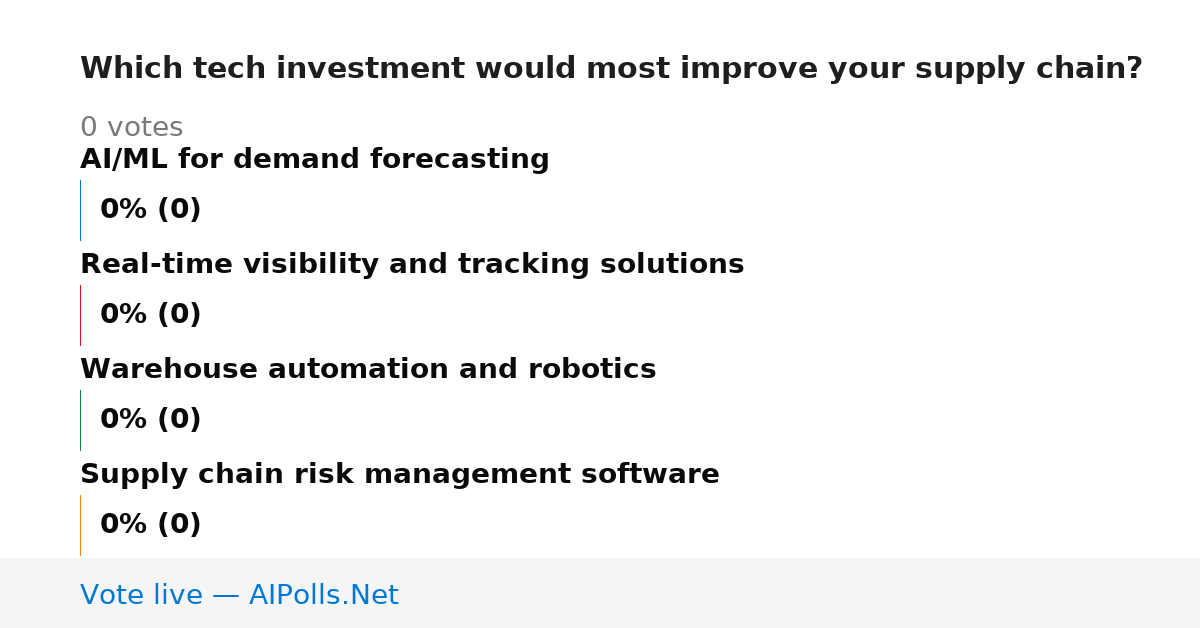 Which tech investment would most improve your supply chain?

0 votes

AI/ML for demand forecasting

0% (0)

Real-time visibility and tracking solutions

0% (0)

Warehouse automation and robotics

0% (0)

Supply chain risk management software

0% (0)

Vote live — AIPolls.Net